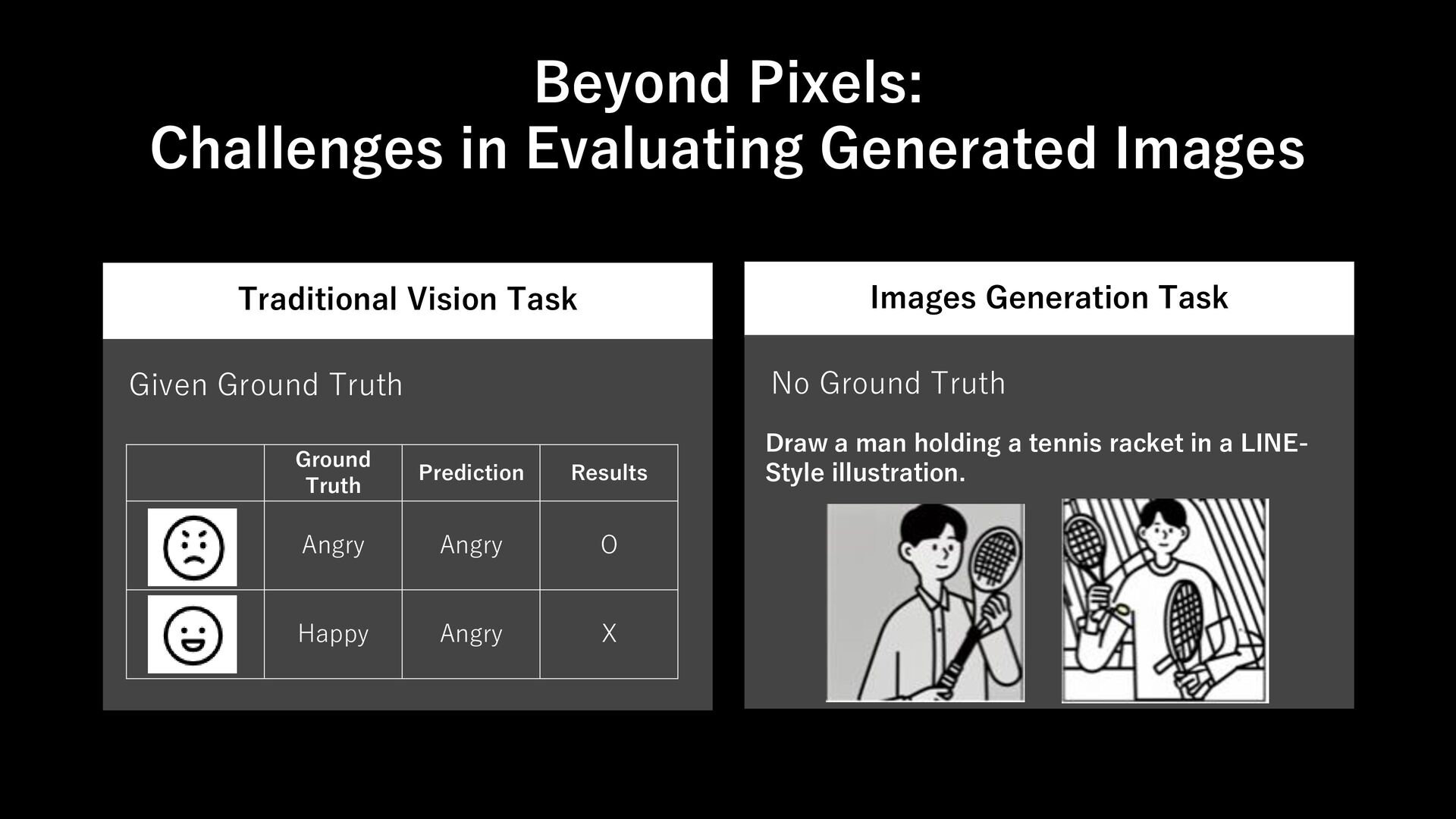 Beyond Pixels:
Challenges in Evaluating Generated Images

Traditional Vision Task

Given Ground Truth

| | Ground Truth | Prediction | Results |
|---|---|---|---|
| | Angry | Angry | O |
| | Happy | Angry | X |

Images Generation Task

No Ground Truth

Draw a man holding a tennis racket in a LINE-Style illustration.